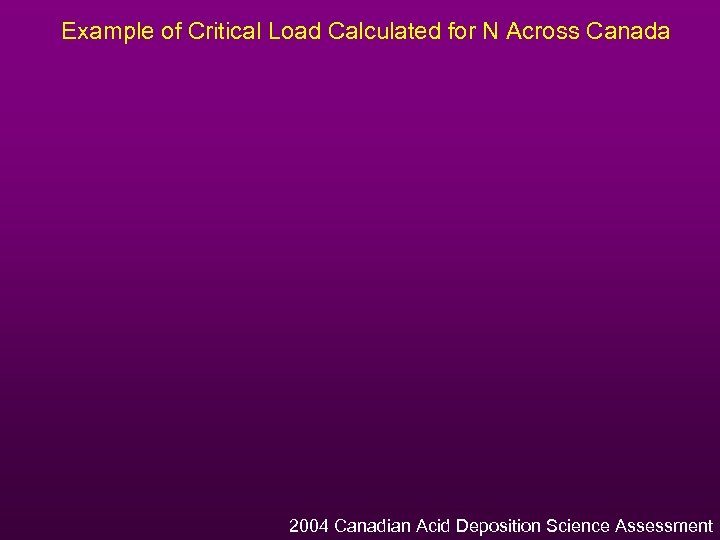 Example of Critical Load Calculated for N Across Canada

2004 Canadian Acid Deposition Science Assessment